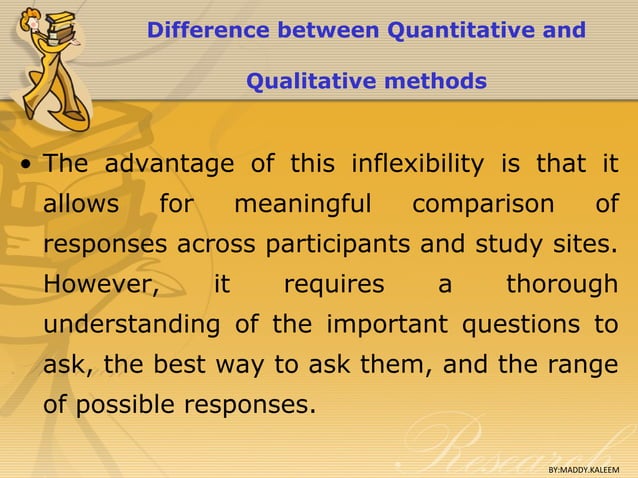 Difference between Quantitative and Qualitative methods

• The advantage of this inflexibility is that it allows for meaningful comparison of responses across participants and study sites. However, it requires a thorough understanding of the important questions to ask, the best way to ask them, and the range of possible responses.

Research

BY:MADDY.KALEEM